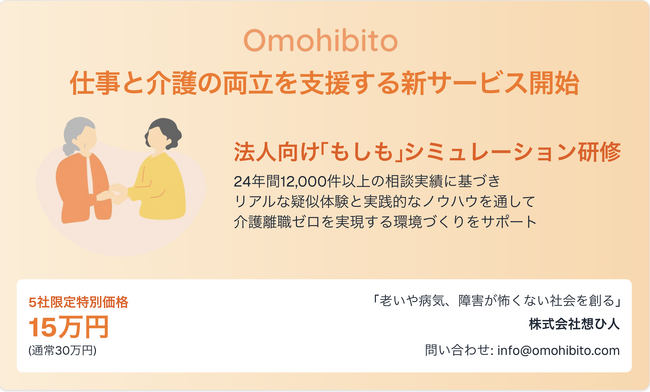 Omohibito
仕事と介護の両立を支援する新サービス開始

法人向け「もしも」シミュレーション研修
24年間12,000件以上の相談実績に基づき
リアルな疑似体験と実践的なノウハウを通して
介護離職ゼロを実現する環境づくりをサポート

5社限定特別価格
15万円
(通常30万円)

「老いや病気、障害が怖くない社会を創る」
株式会社想ひ人
問い合わせ: info@omohibito.com